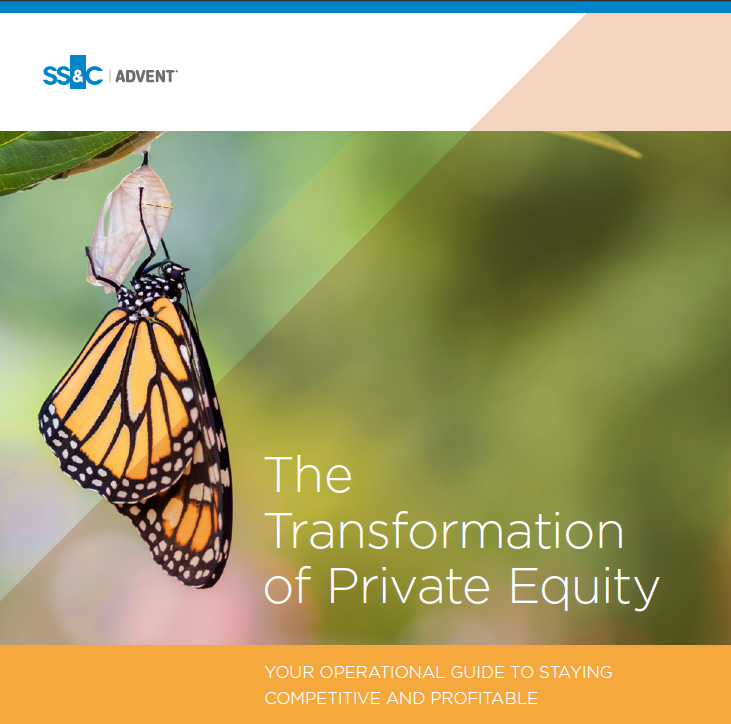 SS&C | ADVENT

The Transformation of Private Equity

YOUR OPERATIONAL GUIDE TO STAYING COMPETITIVE AND PROFITABLE